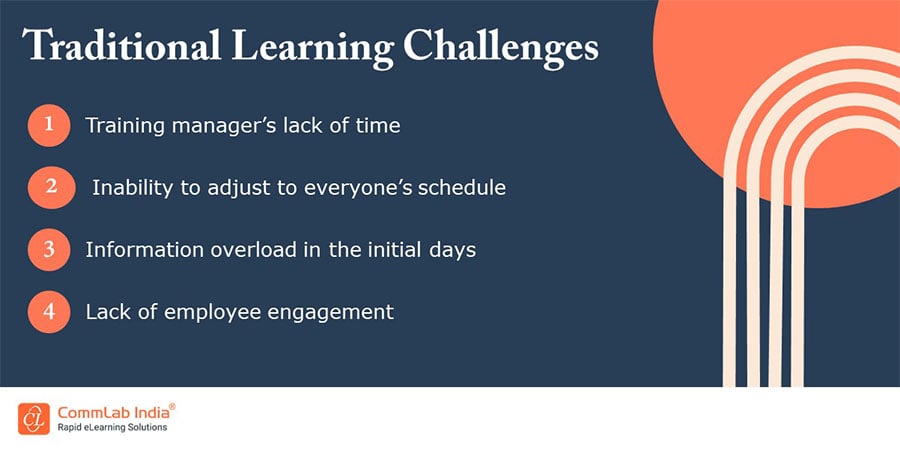 Traditional Learning Challenges

1 Training manager's lack of time

2 Inability to adjust to everyone's schedule

3 Information overload in the initial days

4 Lack of employee engagement

CommLab India®
Rapid eLearning Solutions